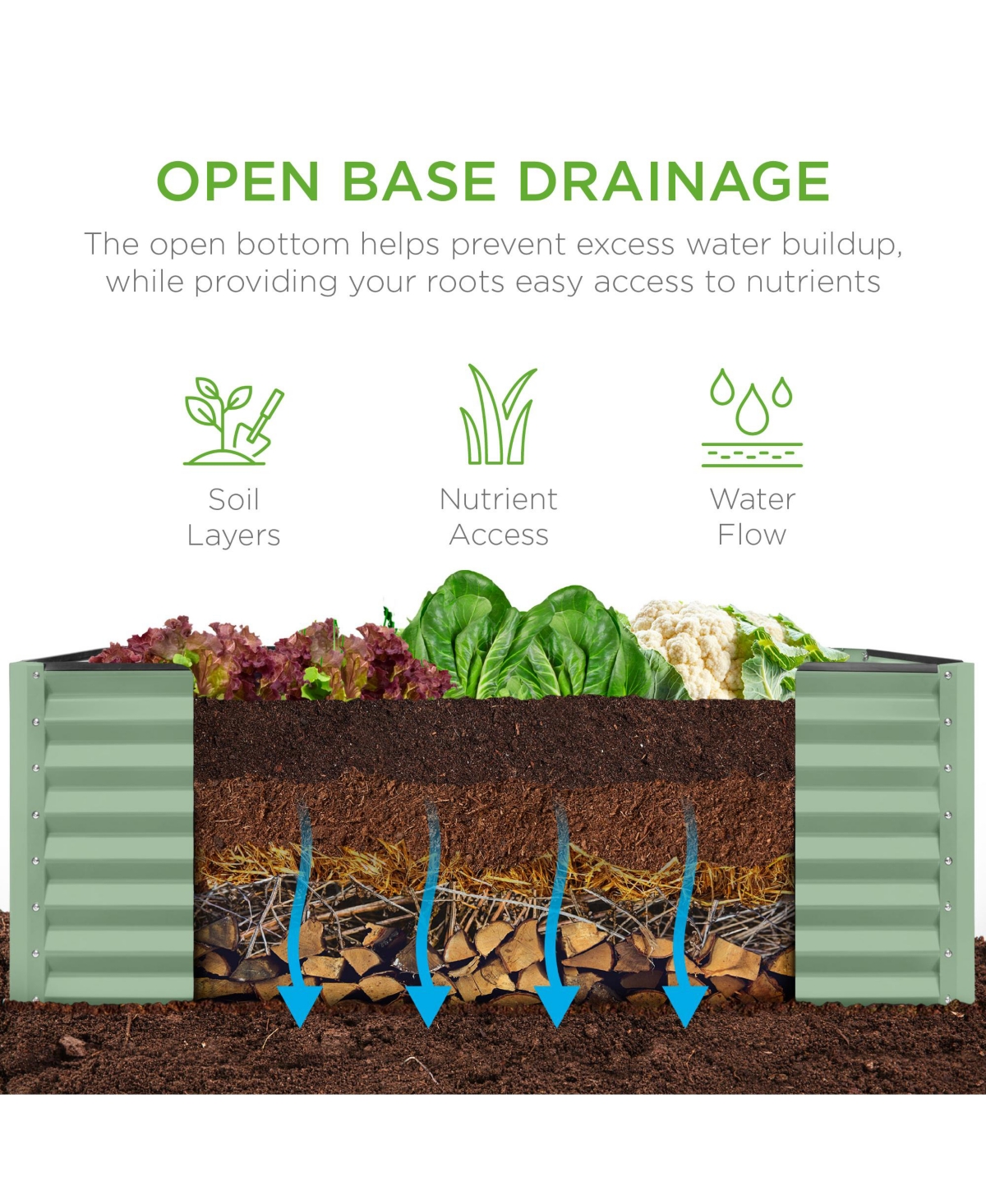 OPEN BASE DRAINAGE

The open bottom helps prevent excess water buildup, while providing your roots easy access to nutrients

Soil Layers

Nutrient Access

Water Flow